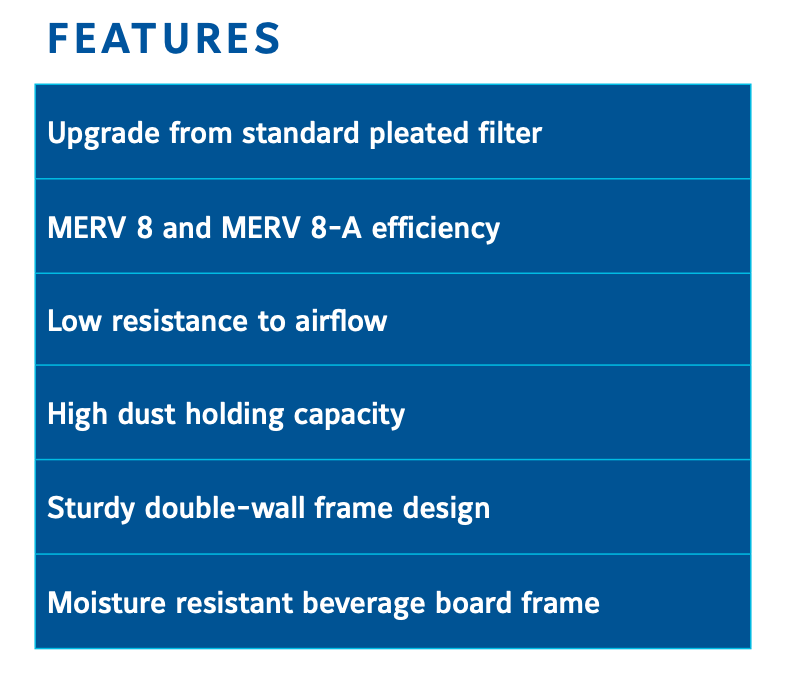 FEATURES

| Upgrade from standard pleated filter |
|---|
| MERV 8 and MERV 8-A efficiency |
| Low resistance to airflow |
| High dust holding capacity |
| Sturdy double-wall frame design |
| Moisture resistant beverage board frame |